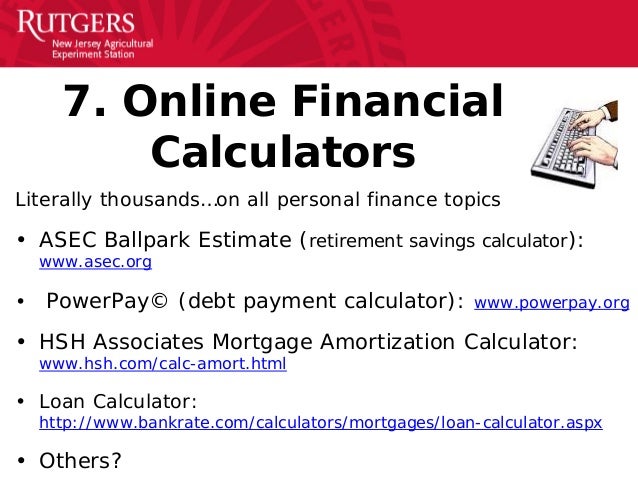 RUTGERS
New Jersey Agricultural Experiment Station

7. Online Financial Calculators

Literally thousands…on all personal finance topics

• ASEC Ballpark Estimate (retirement savings calculator): www.asec.org

• PowerPay© (debt payment calculator): www.powerpay.org

• HSH Associates Mortgage Amortization Calculator: www.hsh.com/calc-amort.html

• Loan Calculator: http://www.bankrate.com/calculators/mortgages/loan-calculator.aspx

• Others?